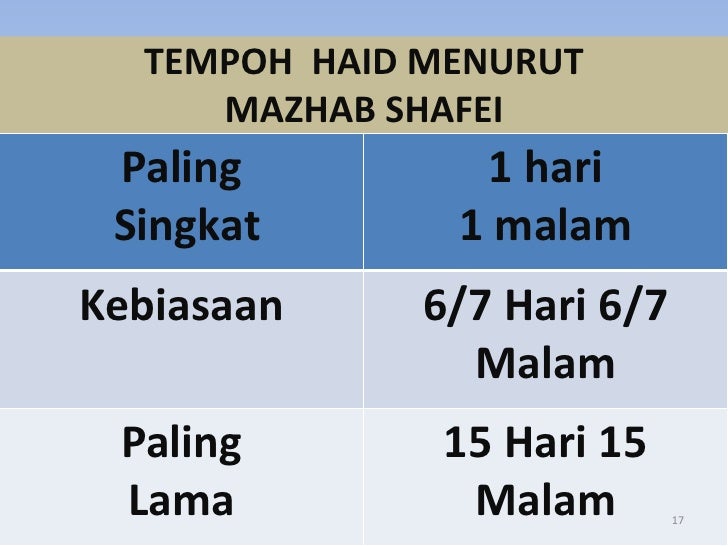 TEMPOH HAID MENURUT MAZHAB SHAFEI

| Paling Singkat | 1 hari 1 malam |
|---|---|
| Kebiasaan | 6/7 Hari 6/7 Malam |
| Paling Lama | 15 Hari 15 Malam |

17